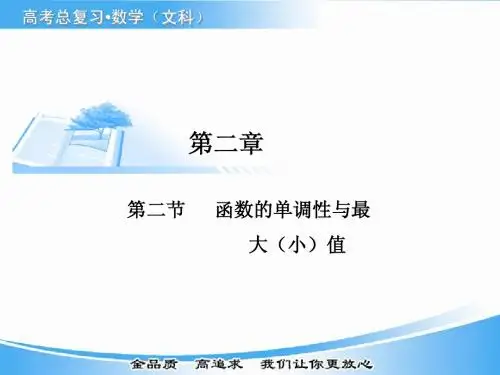 高考总复习•数学（文科）

第二章

第二节　函数的单调性与最大（小）值

金品质　高追求　我们让你更放心